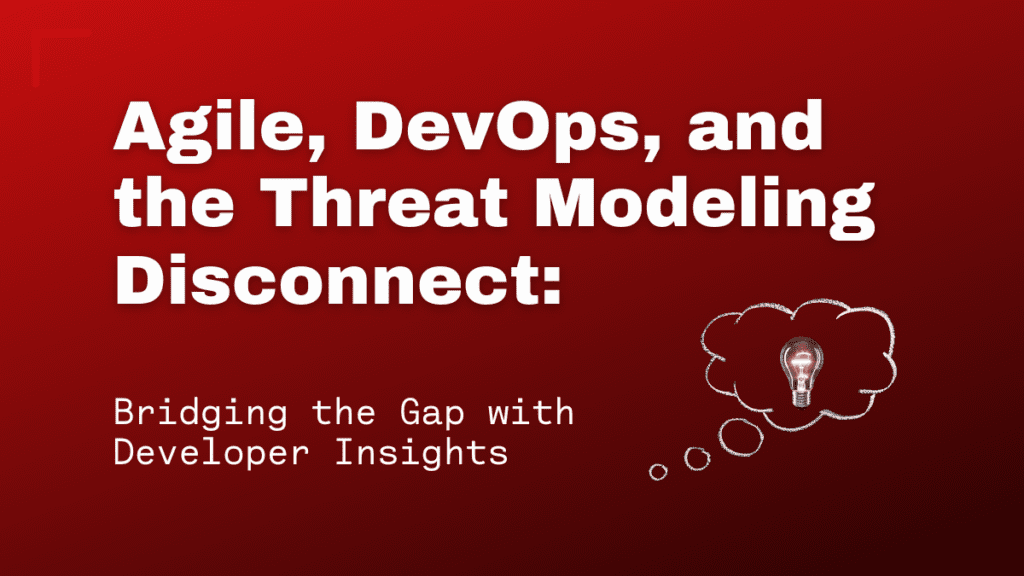 Agile, DevOps, and the Threat Modeling Disconnect:

Bridging the Gap with Developer Insights